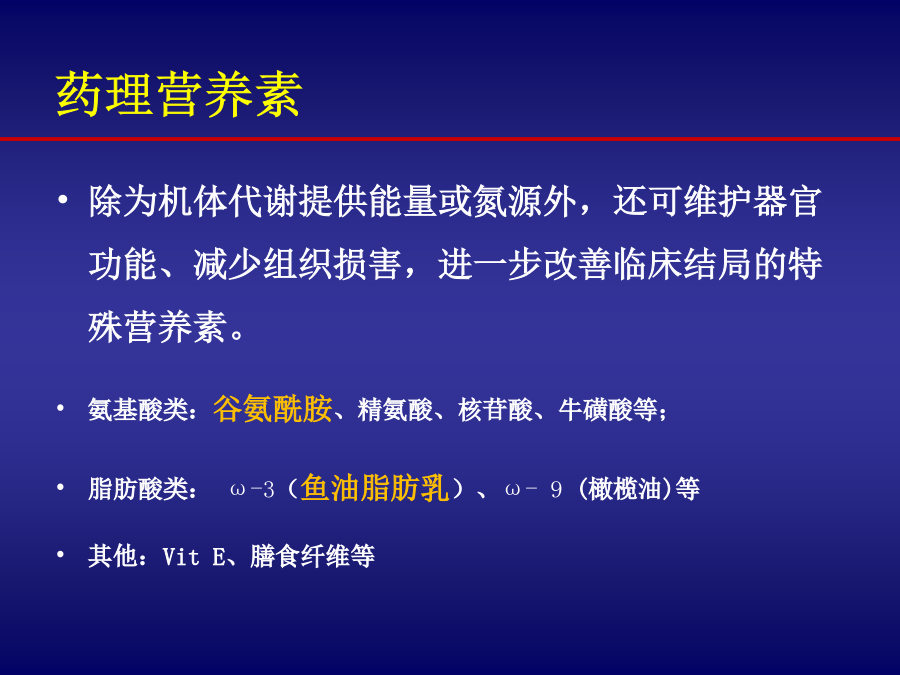 药理营养素

• 除为机体代谢提供能量或氮源外，还可维护器官功能、减少组织损害，进一步改善临床结局的特殊营养素。

• 氨基酸类：谷氨酰胺、精氨酸、核苷酸、牛磺酸等；

• 脂肪酸类： ω-3（鱼油脂肪乳）、ω- 9 (橄榄油)等

• 其他：Vit E、膳食纤维等